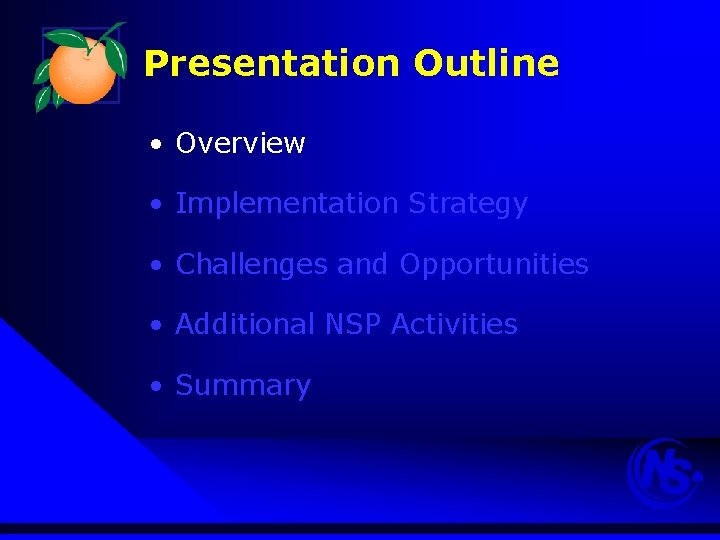 Presentation Outline

• Overview
• Implementation Strategy
• Challenges and Opportunities
• Additional NSP Activities
• Summary

NS